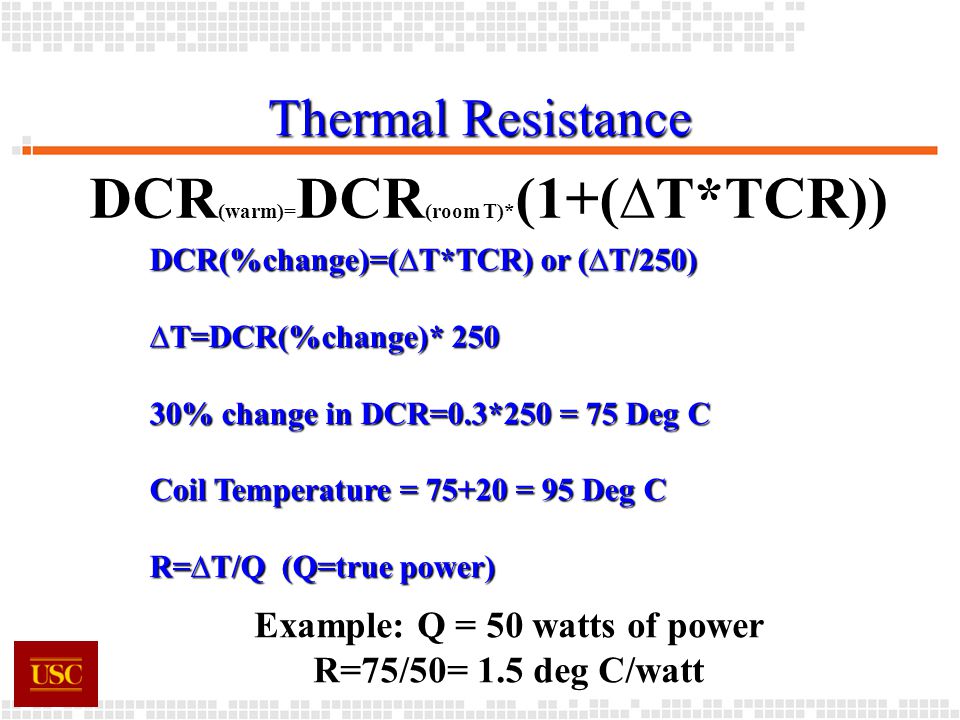 Thermal Resistance

$DCR_{(warm)=}DCR_{(room\ T)*}(1+(\Delta T*TCR))$

DCR(%change)=($\Delta$T*TCR) or ($\Delta$T/250)

$\Delta$T=DCR(%change)* 250

30% change in DCR=0.3*250 = 75 Deg C

Coil Temperature = 75+20 = 95 Deg C

R=$\Delta$T/Q (Q=true power)

Example: Q = 50 watts of power
R=75/50= 1.5 deg C/watt

USC